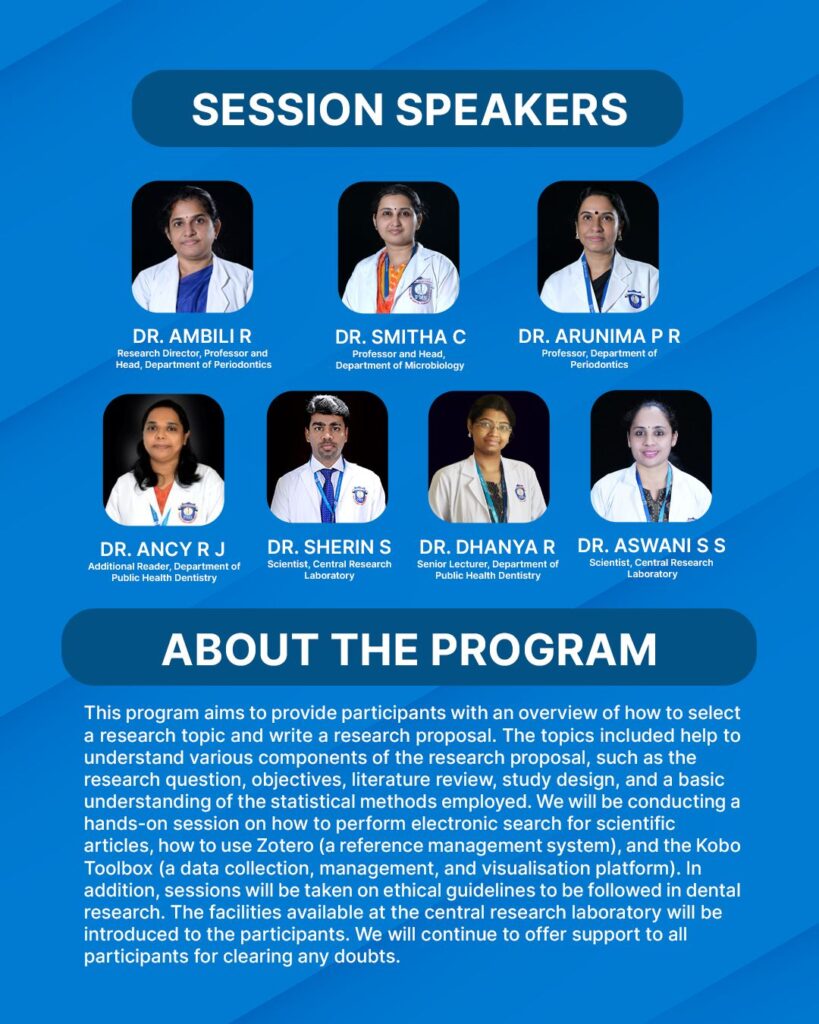 SESSION SPEAKERS

DR. AMBILI R
Research Director, Professor and Head, Department of Periodontics

DR. SMITHA C
Professor and Head, Department of Microbiology

DR. ARUNIMA P R
Professor, Department of Periodontics

DR. ANCY R J
Additional Reader, Department of Public Health Dentistry

DR. SHERIN S
Scientist, Central Research Laboratory

DR. DHANYA R
Senior Lecturer, Department of Public Health Dentistry

DR. ASWANI S S
Scientist, Central Research Laboratory

ABOUT THE PROGRAM

This program aims to provide participants with an overview of how to select a research topic and write a research proposal. The topics included help to understand various components of the research proposal, such as the research question, objectives, literature review, study design, and a basic understanding of the statistical methods employed. We will be conducting a hands-on session on how to perform electronic search for scientific articles, how to use Zotero (a reference management system), and the Kobo Toolbox (a data collection, management, and visualisation platform). In addition, sessions will be taken on ethical guidelines to be followed in dental research. The facilities available at the central research laboratory will be introduced to the participants. We will continue to offer support to all participants for clearing any doubts.